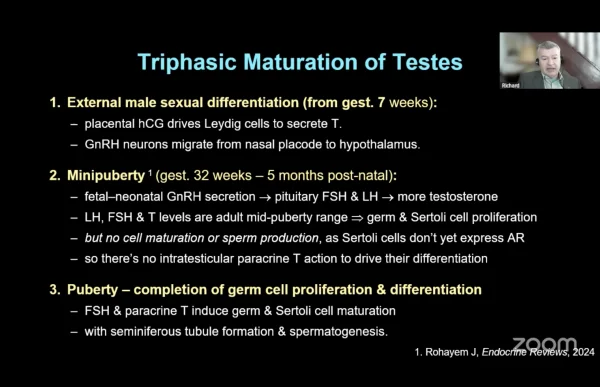 Triphasic Maturation of Testes

Richard

1. External male sexual differentiation (from gest. 7 weeks):
– placental hCG drives Leydig cells to secrete T.
– GnRH neurons migrate from nasal placode to hypothalamus.

2. Minipuberty $^1$ (gest. 32 weeks – 5 months post-natal):
– fetal–neonatal GnRH secretion → pituitary FSH & LH → more testosterone
– LH, FSH & T levels are adult mid-puberty range ⇒ germ & Sertoli cell proliferation
– but no cell maturation or sperm production, as Sertoli cells don't yet express AR
– so there's no intratesticular paracrine T action to drive their differentiation

3. Puberty – completion of germ cell proliferation & differentiation
– FSH & paracrine T induce germ & Sertoli cell maturation
– with seminiferous tubule formation & spermatogenesis.

zoom

1. Rohayem J, Endocrine Reviews, 2024